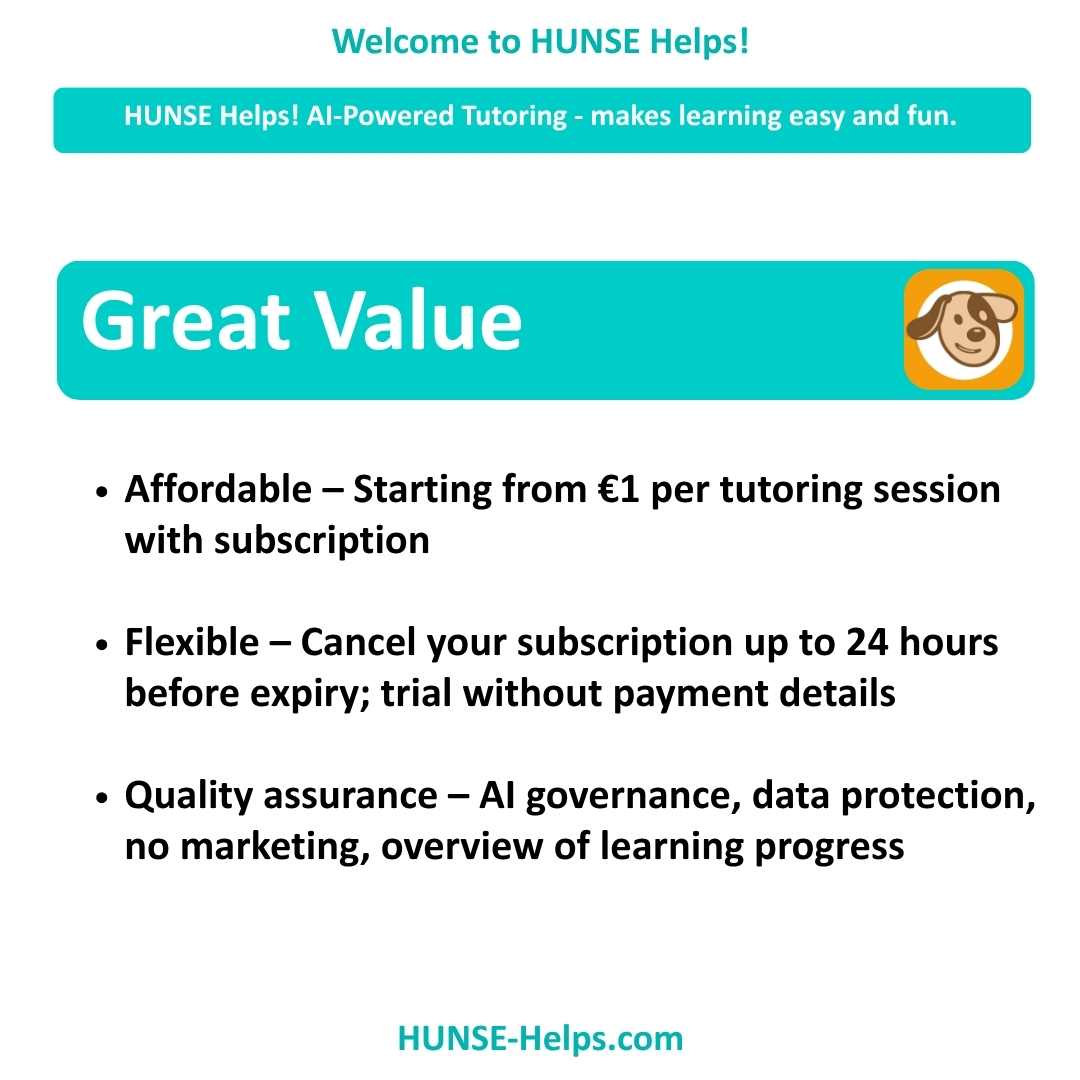 Welcome to HUNSE Helps!

HUNSE Helps! AI-Powered Tutoring - makes learning easy and fun.

Great Value

• Affordable – Starting from €1 per tutoring session with subscription

• Flexible – Cancel your subscription up to 24 hours before expiry; trial without payment details

• Quality assurance – AI governance, data protection, no marketing, overview of learning progress

HUNSE-Helps.com